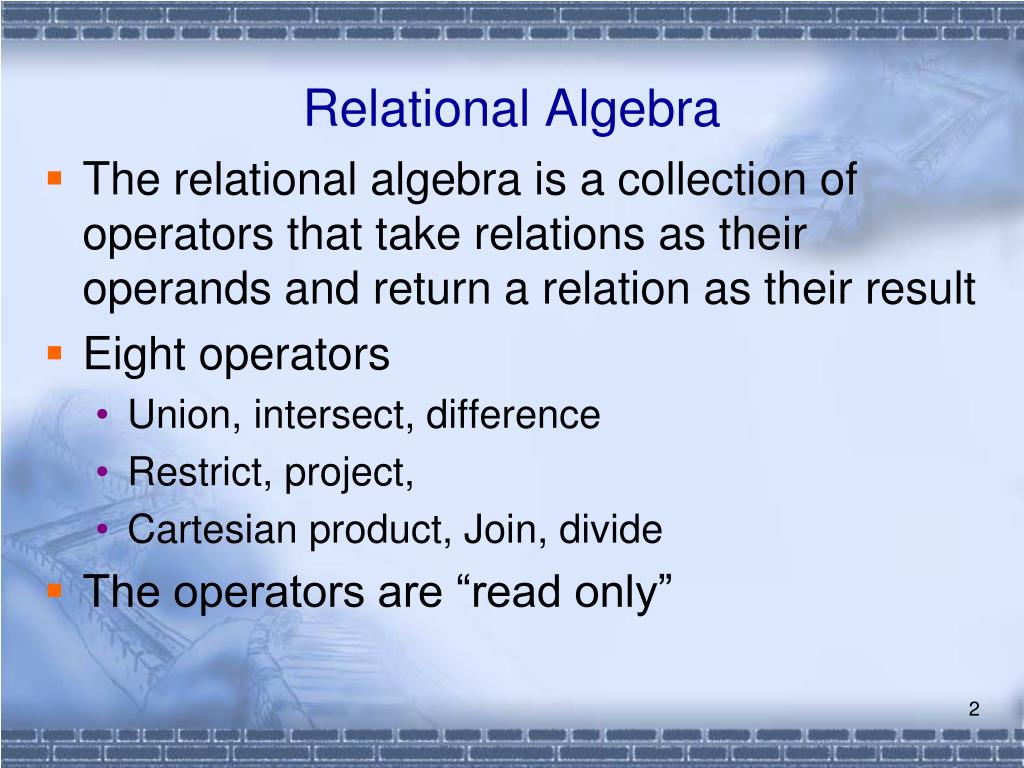 Relational Algebra

▪ The relational algebra is a collection of operators that take relations as their operands and return a relation as their result

▪ Eight operators
• Union, intersect, difference
• Restrict, project,
• Cartesian product, Join, divide

▪ The operators are “read only”

2